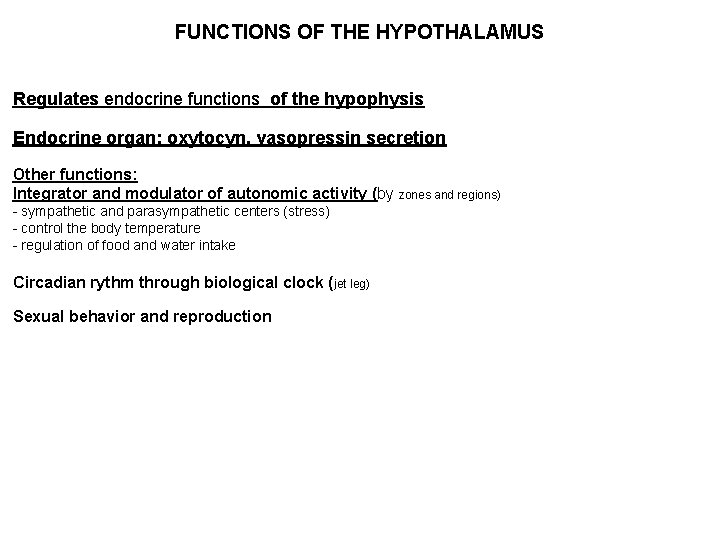 FUNCTIONS OF THE HYPOTHALAMUS

Regulates endocrine functions of the hypophysis

Endocrine organ: oxytocyn, vasopressin secretion

Other functions:
Integrator and modulator of autonomic activity (by zones and regions)
- sympathetic and parasympathetic centers (stress)
- control the body temperature
- regulation of food and water intake

Circadian rythm through biological clock (jet leg)

Sexual behavior and reproduction